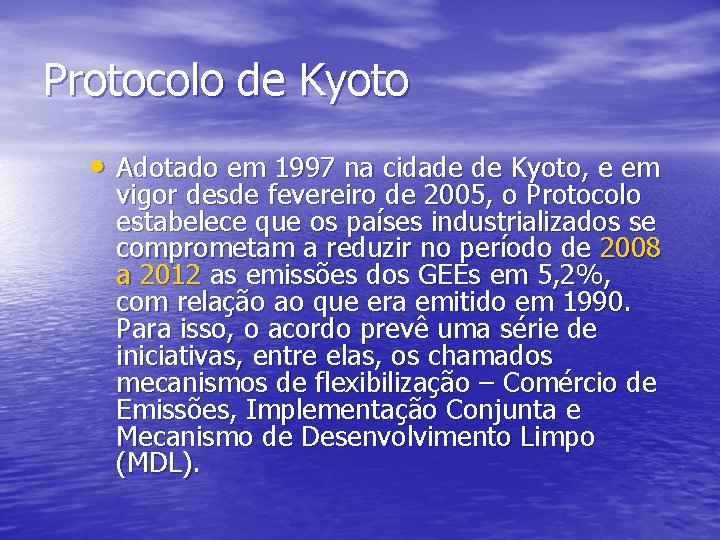 Protocolo de Kyoto

• Adotado em 1997 na cidade de Kyoto, e em vigor desde fevereiro de 2005, o Protocolo estabelece que os países industrializados se comprometam a reduzir no período de 2008 a 2012 as emissões dos GEEs em 5,2%, com relação ao que era emitido em 1990. Para isso, o acordo prevê uma série de iniciativas, entre elas, os chamados mecanismos de flexibilização – Comércio de Emissões, Implementação Conjunta e Mecanismo de Desenvolvimento Limpo (MDL).